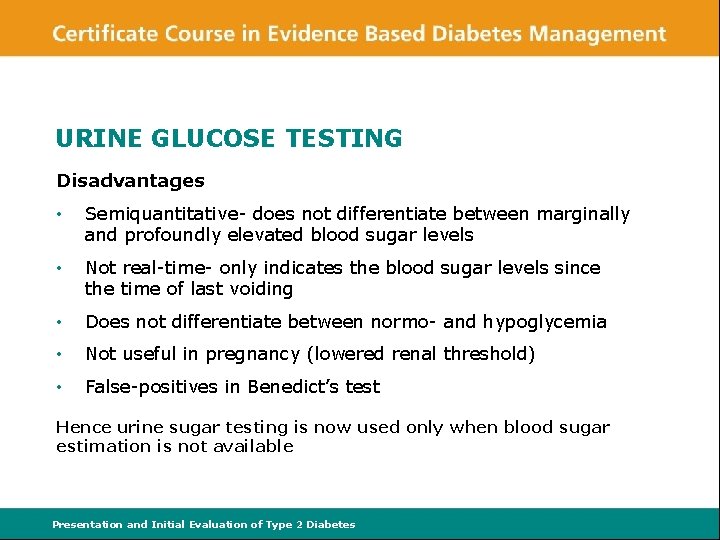 Certificate Course in Evidence Based Diabetes Management

URINE GLUCOSE TESTING

Disadvantages

• Semiquantitative- does not differentiate between marginally and profoundly elevated blood sugar levels

• Not real-time- only indicates the blood sugar levels since the time of last voiding

• Does not differentiate between normo- and hypoglycemia

• Not useful in pregnancy (lowered renal threshold)

• False-positives in Benedict's test

Hence urine sugar testing is now used only when blood sugar estimation is not available

Presentation and Initial Evaluation of Type 2 Diabetes